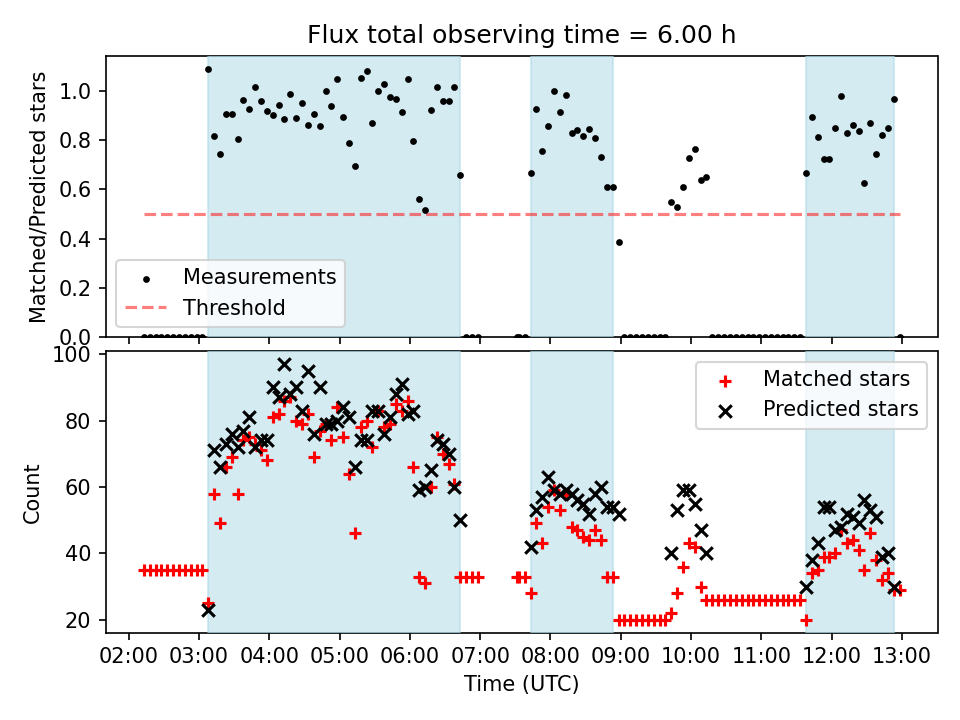 Flux total observing time = 6.00 h

Matched/Predicted stars

1.0
0.8
0.6
0.4
0.2
0.0

Measurements
Threshold

Count

100
80
60
40
20

Matched stars
Predicted stars

02:00 03:00 04:00 05:00 06:00 07:00 08:00 09:00 10:00 11:00 12:00 13:00

Time (UTC)